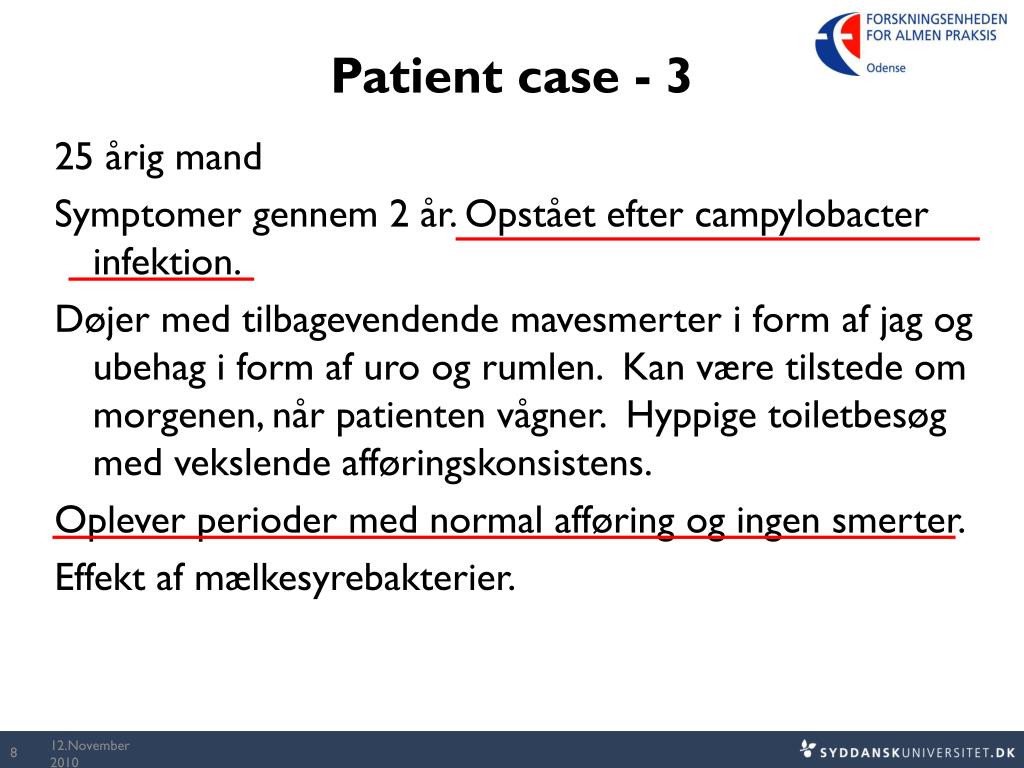 FORSKNINGSENHEDEN FOR ALMEN PRAKSIS
Odense

Patient case - 3

25 årig mand

Symptomer gennem 2 år. Opstået efter campylobacter infektion.

Døjer med tilbagevendende mavesmerter i form af jag og ubehag i form af uro og rumlen. Kan være tilstede om morgenen, når patienten vågner. Hyppige toiletbesøg med vekslende afføringskonsistens.

Oplever perioder med normal afføring og ingen smerter.

Effekt af mælkesyrebakterier.

8 12.November 2010

SYDDANSKUNIVERSITET.DK